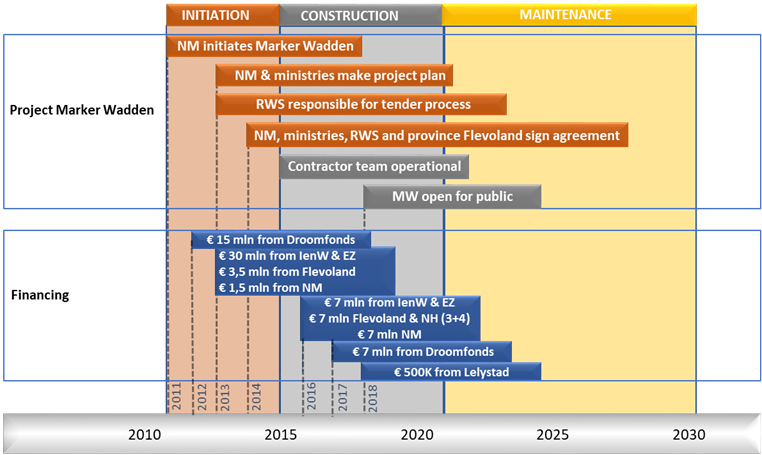 INITIATION
CONSTRUCTION
MAINTENANCE

Project Marker Wadden

NM initiates Marker Wadden
NM & ministries make project plan
RWS responsible for tender process
NM, ministries, RWS and province Flevoland sign agreement
Contractor team operational
MW open for public

Financing

€ 15 mln from Droomfonds
€ 30 mln from IenW & EZ
€ 3,5 mln from Flevoland
€ 1,5 mln from NM
€ 7 mln from IenW & EZ
€ 7 mln Flevoland & NH (3+4)
€ 7 mln NM
€ 7 mln from Droomfonds
€ 500K from Lelystad

2011
2012
2013
2014
2016
2017
2018

2010
2015
2020
2025
2030